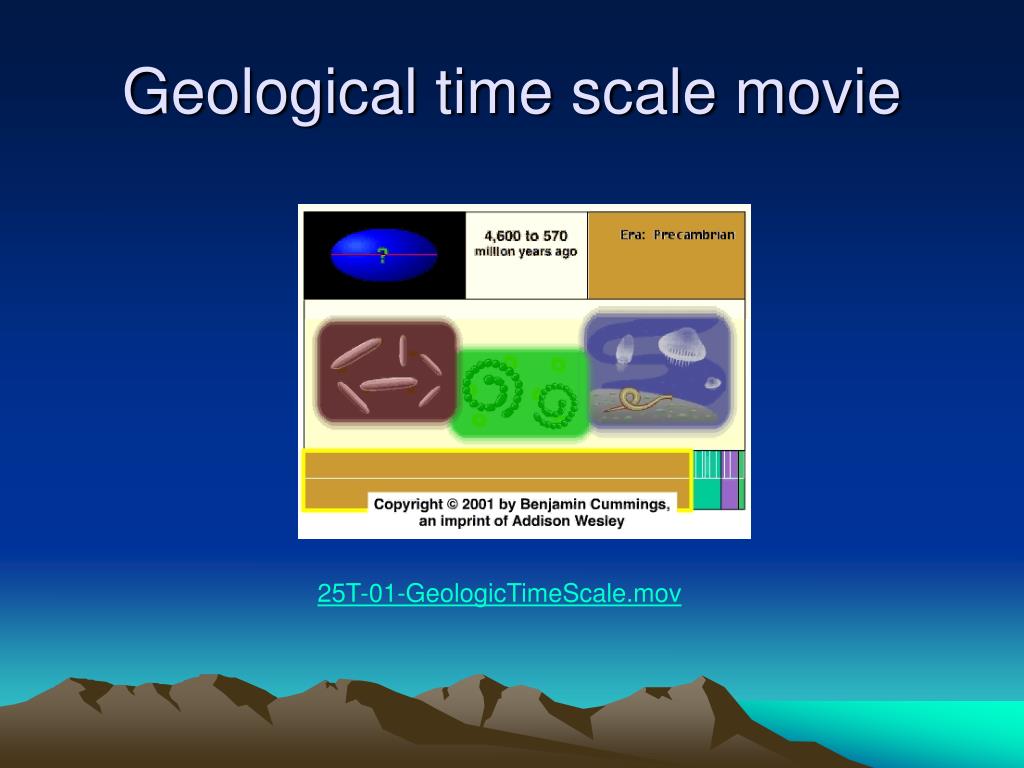 Geological time scale movie

?

4,600 to 570 million years ago

Era: Precambrian

Copyright © 2001 by Benjamin Cummings, an imprint of Addison Wesley

25T-01-GeologicTimeScale.mov